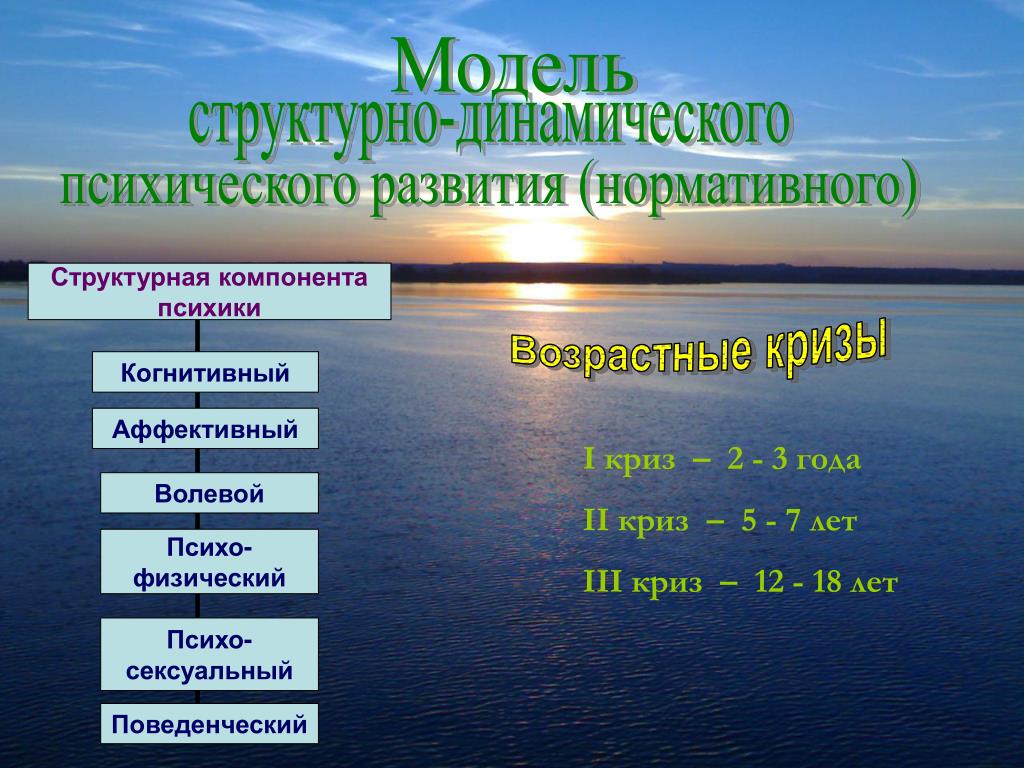 Модель структурно-динамического психического развития (нормативного)

Структурная компонента психики

Когнитивный

Аффективный

Волевой

Психо-физический

Психо-сексуальный

Поведенческий

Возрастные кризы

I криз – 2 - 3 года

II криз – 5 - 7 лет

III криз – 12 - 18 лет